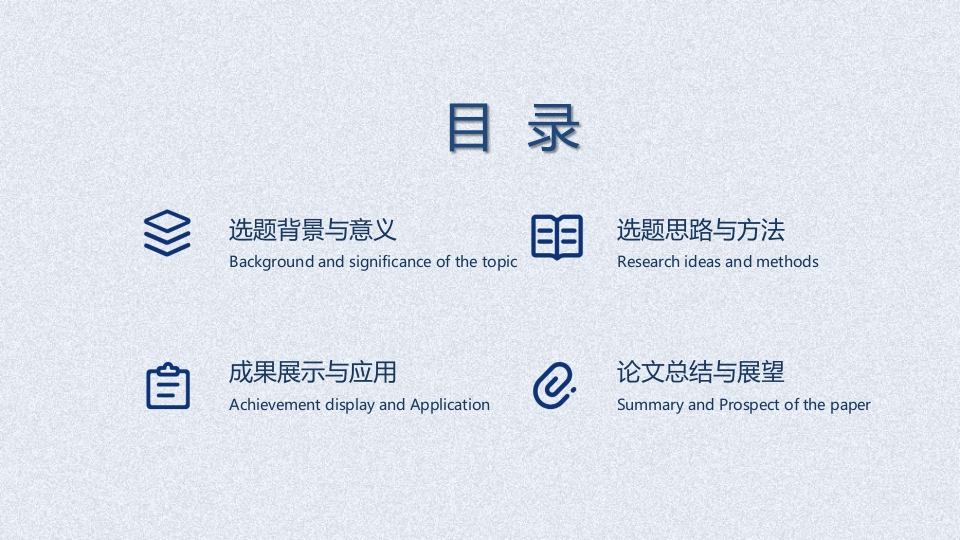 目 录

选题背景与意义
Background and significance of the topic

选题思路与方法
Research ideas and methods

成果展示与应用
Achievement display and Application

论文总结与展望
Summary and Prospect of the paper